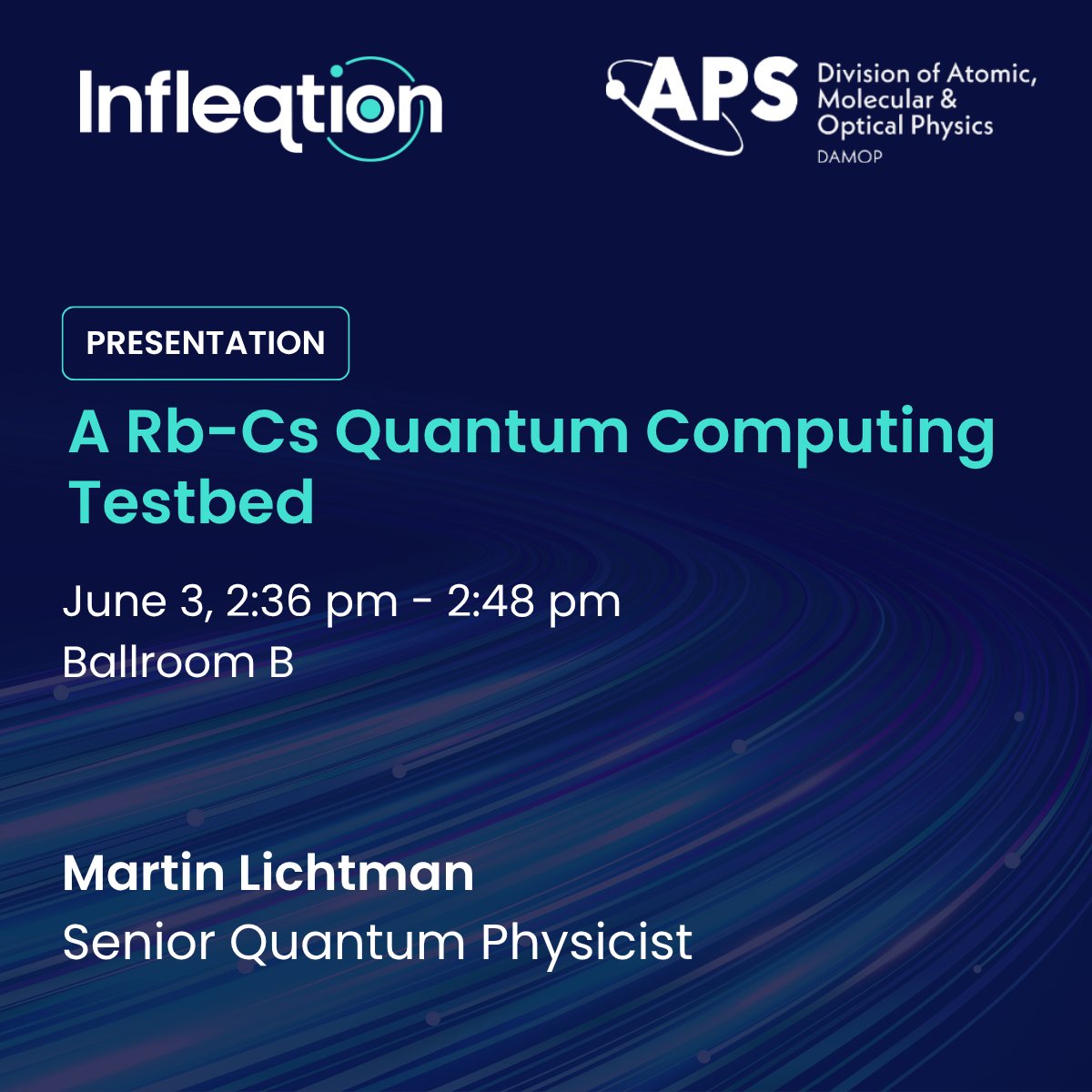 Infleqtion

APS Division of Atomic, Molecular & Optical Physics
DAMOP

PRESENTATION

A Rb-Cs Quantum Computing Testbed

June 3, 2:36 pm - 2:48 pm
Ballroom B

Martin Lichtman
Senior Quantum Physicist